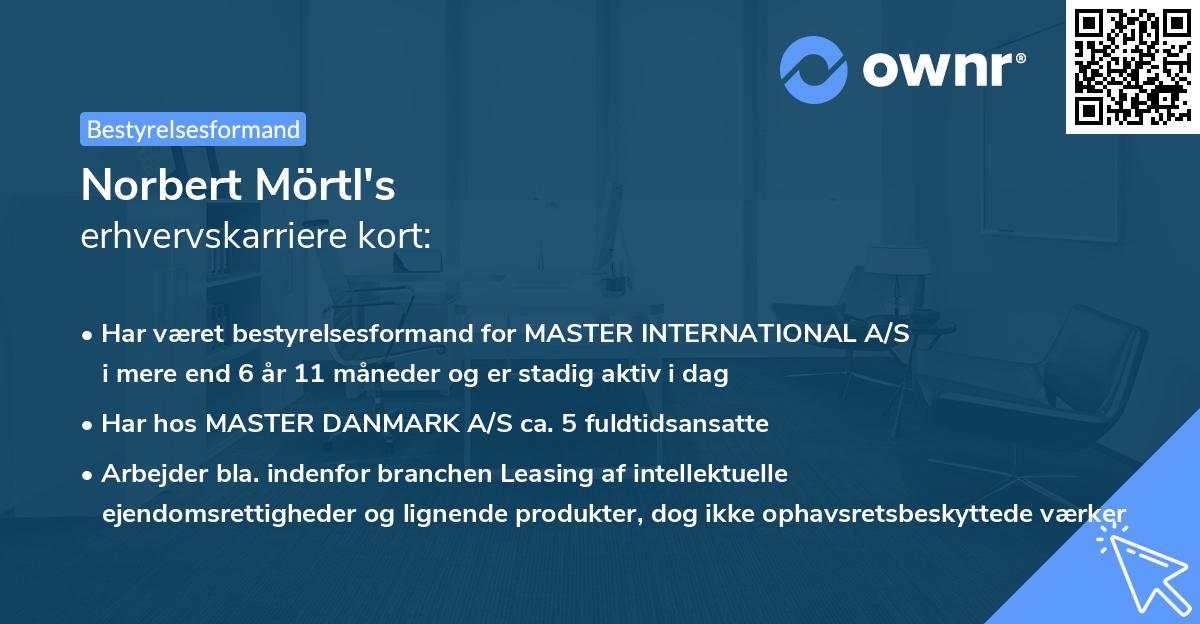 ownr®

Bestyrelsesformand

Norbert Mörtl's
erhvervskarriere kort:

• Har været bestyrelsesformand for MASTER INTERNATIONAL A/S i mere end 6 år 11 måneder og er stadig aktiv i dag

• Har hos MASTER DANMARK A/S ca. 5 fuldtidsansatte

• Arbejder bla. indenfor branchen Leasing af intellektuelle ejendomsrettigheder og lignende produkter, dog ikke ophavsretsbeskyttede værker